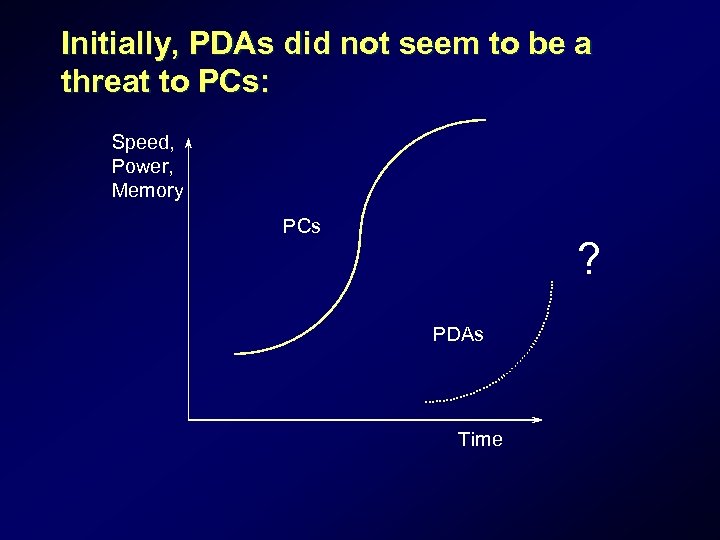 Initially, PDAs did not seem to be a threat to PCs:

Speed, Power, Memory

PCs

?

PDAs

Time